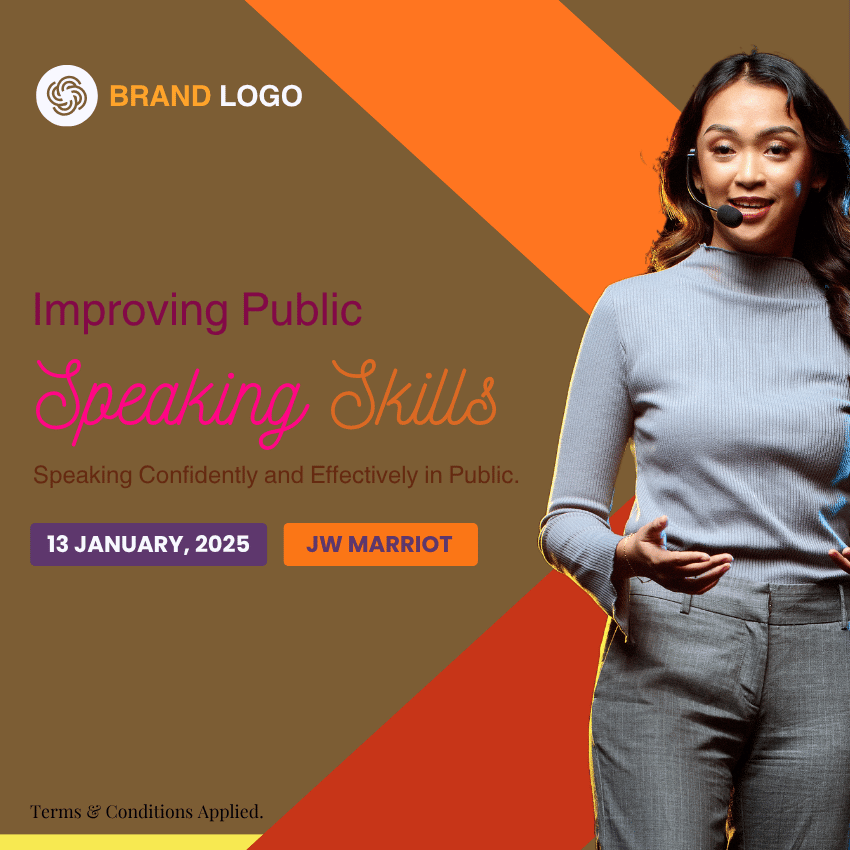 BRAND LOGO

Improving Public

Speaking Skills

Speaking Confidently and Effectively in Public.

13 JANUARY, 2025

JW MARRIOT

Terms & Conditions Applied.